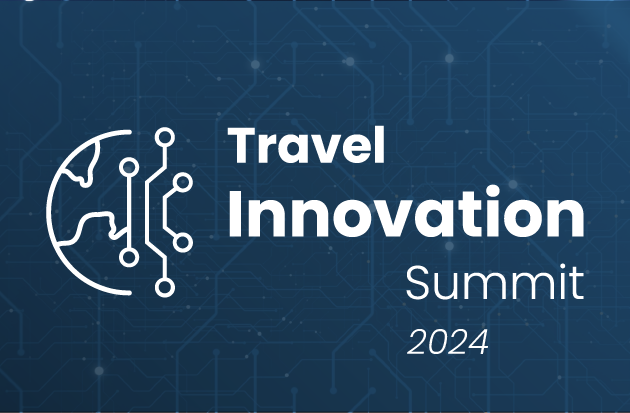 Travel
Innovation
Summit
2024